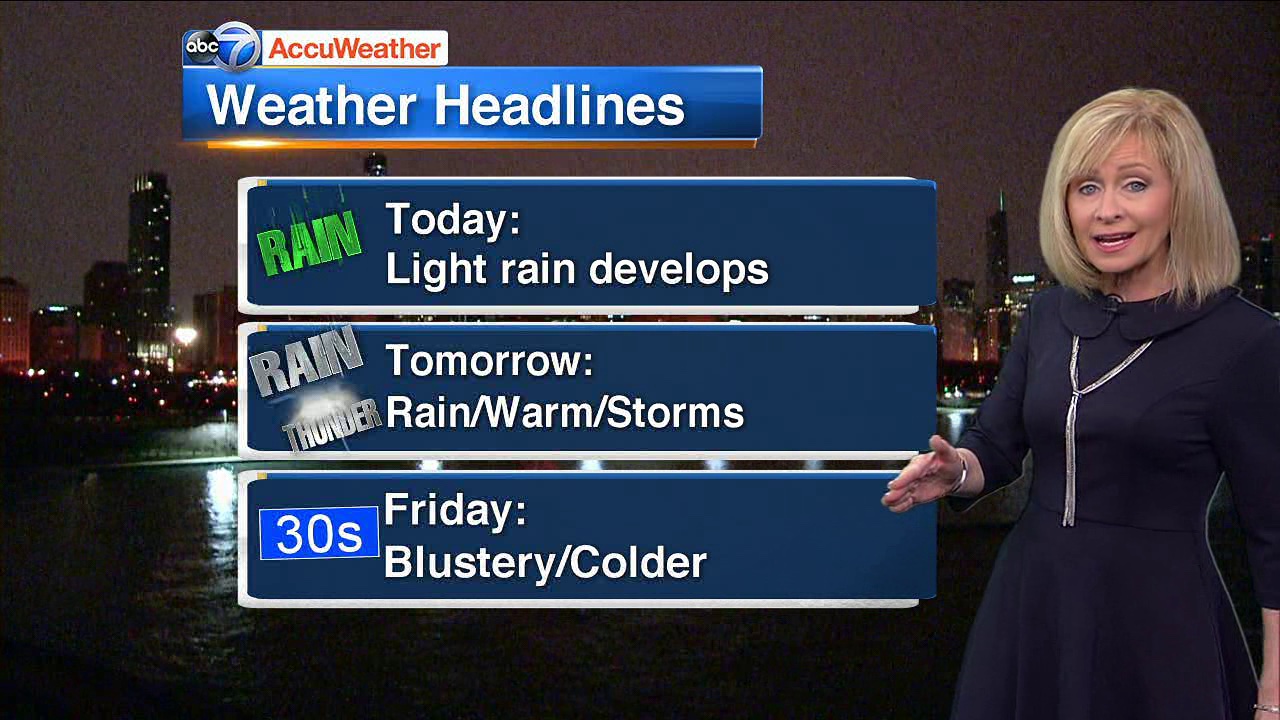 abc 7 AccuWeather

Weather Headlines

RAIN
Today:
Light rain develops

RAIN
THUNDER
Tomorrow:
Rain/Warm/Storms

30s
Friday:
Blustery/Colder